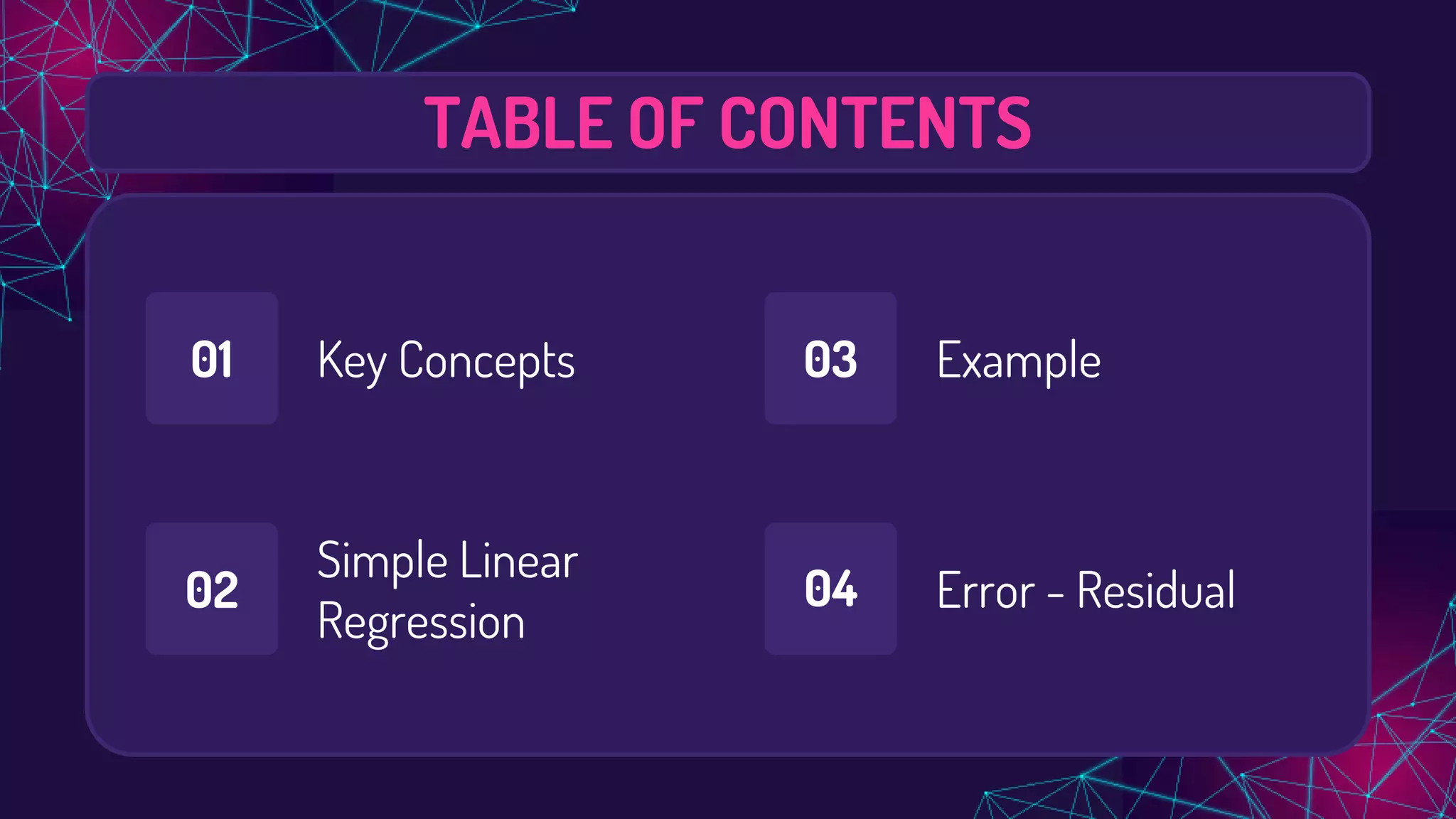 TABLE OF CONTENTS

01 Key Concepts

02 Simple Linear Regression

03 Example

04 Error - Residual